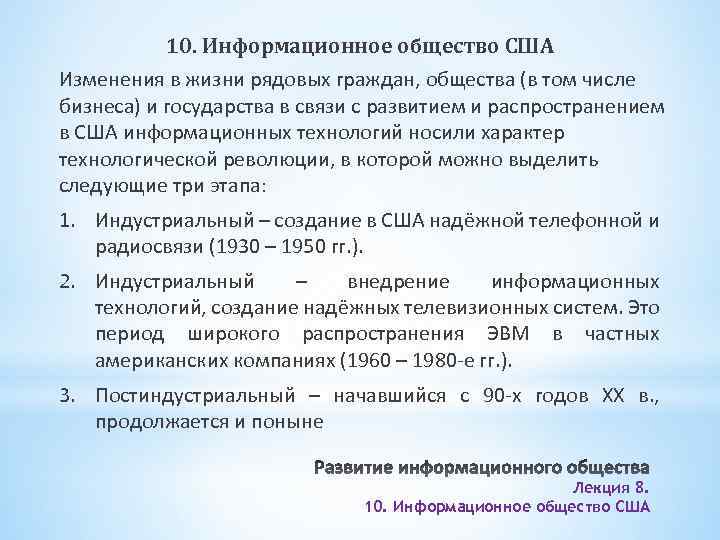 10. Информационное общество США

Изменения в жизни рядовых граждан, общества (в том числе бизнеса) и государства в связи с развитием и распространением в США информационных технологий носили характер технологической революции, в которой можно выделить следующие три этапа:

1. Индустриальный – создание в США надёжной телефонной и радиосвязи (1930 – 1950 гг.).

2. Индустриальный – внедрение информационных технологий, создание надёжных телевизионных систем. Это период широкого распространения ЭВМ в частных американских компаниях (1960 – 1980-е гг.).

3. Постиндустриальный – начавшийся с 90-х годов XX в., продолжается и поныне

Развитие информационного общества
Лекция 8.
10. Информационное общество США